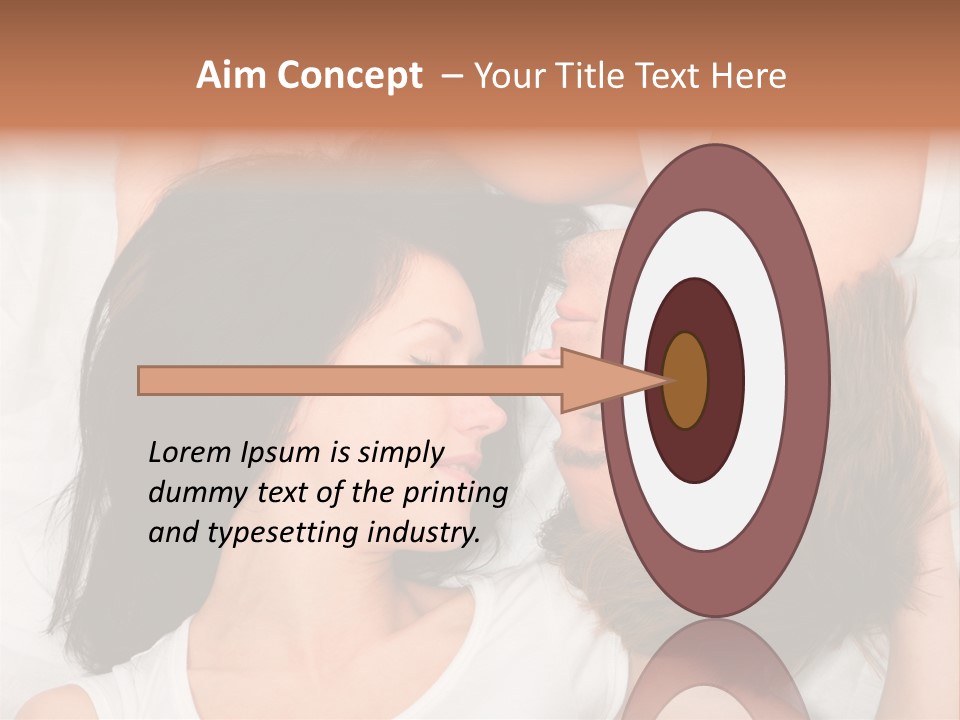 Aim Concept – Your Title Text Here

Lorem Ipsum is simply dummy text of the printing and typesetting industry.